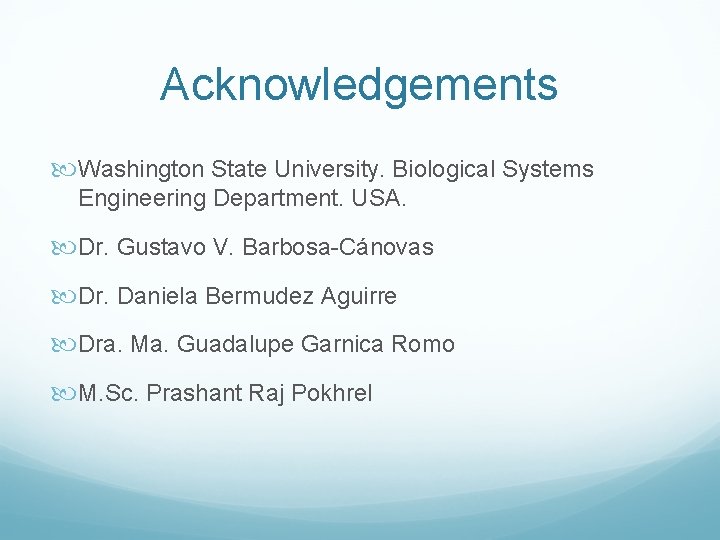 Acknowledgements

Washington State University. Biological Systems Engineering Department. USA.

Dr. Gustavo V. Barbosa-Cánovas

Dr. Daniela Bermudez Aguirre

Dra. Ma. Guadalupe Garnica Romo

M.Sc. Prashant Raj Pokhrel